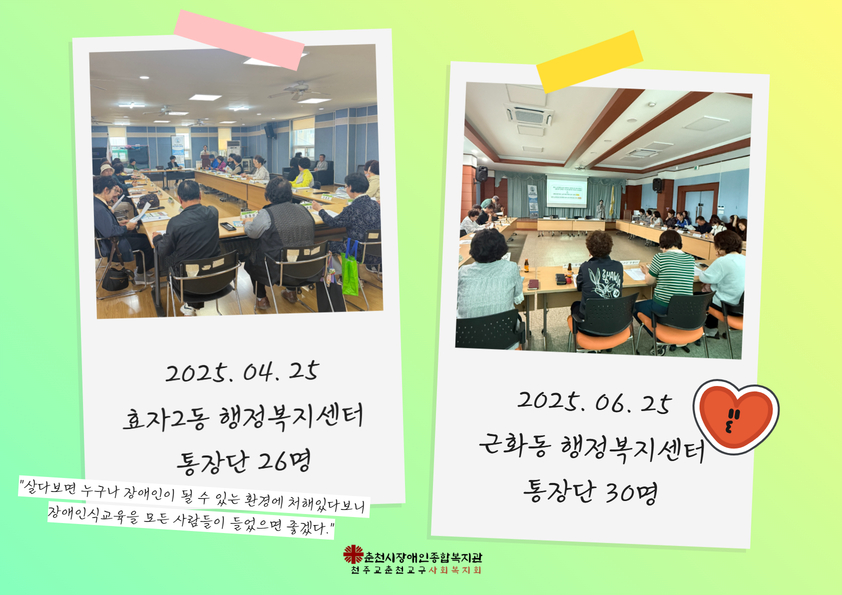 2025. 04. 25
효자2동 행정복지센터
통장단 26명

"살다보면 누구나 장애인이 될 수 있는 환경에 처해있다보니
장애인식교육을 모든 사람들이 들었으면 좋겠다."

2025. 06. 25
근화동 행정복지센터
통장단 30명

춘천시장애인종합복지관
천주교춘천교구사회복지회